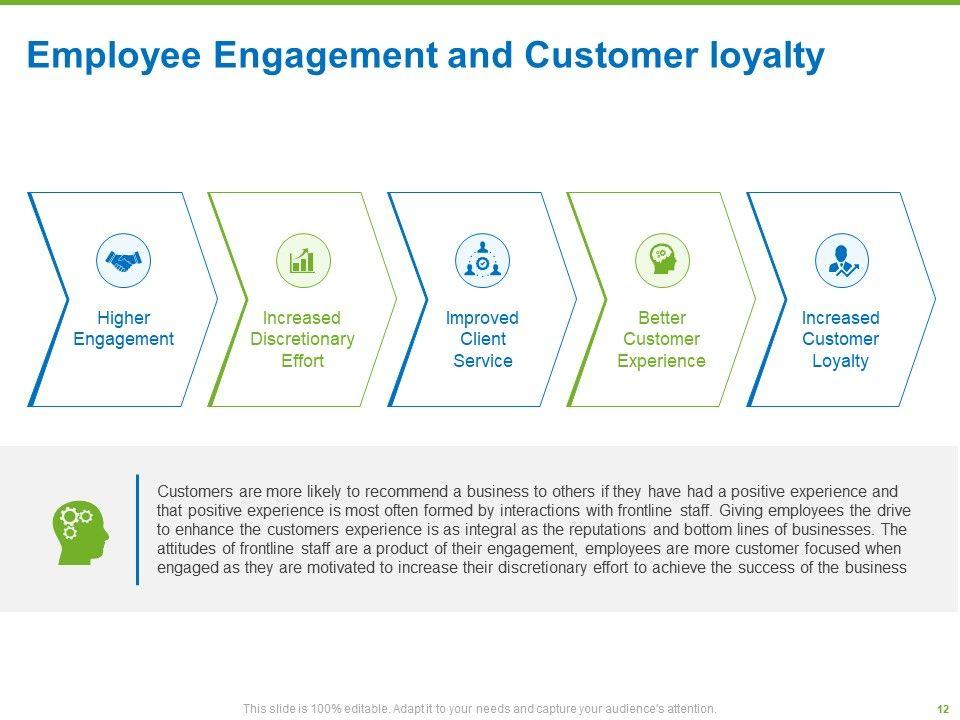 Employee Engagement and Customer loyalty

Higher Engagement

Increased Discretionary Effort

Improved Client Service

Better Customer Experience

Increased Customer Loyalty

Customers are more likely to recommend a business to others if they have had a positive experience and that positive experience is most often formed by interactions with frontline staff. Giving employees the drive to enhance the customers experience is as integral as the reputations and bottom lines of businesses. The attitudes of frontline staff are a product of their engagement, employees are more customer focused when engaged as they are motivated to increase their discretionary effort to achieve the success of the business

This slide is 100% editable. Adapt it to your needs and capture your audience's attention.

12